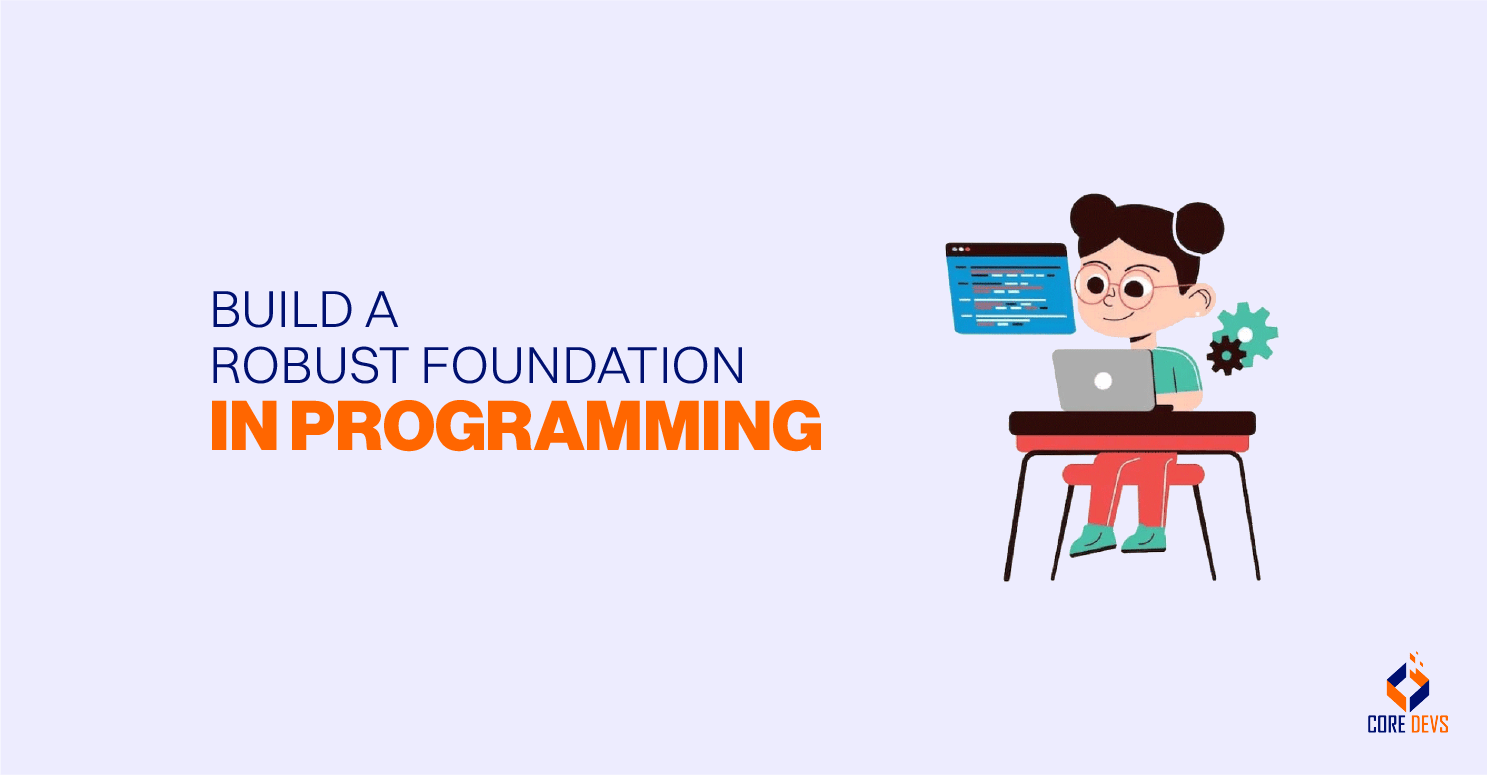 BUILD A
ROBUST FOUNDATION
IN PROGRAMMING

CORE DEVS